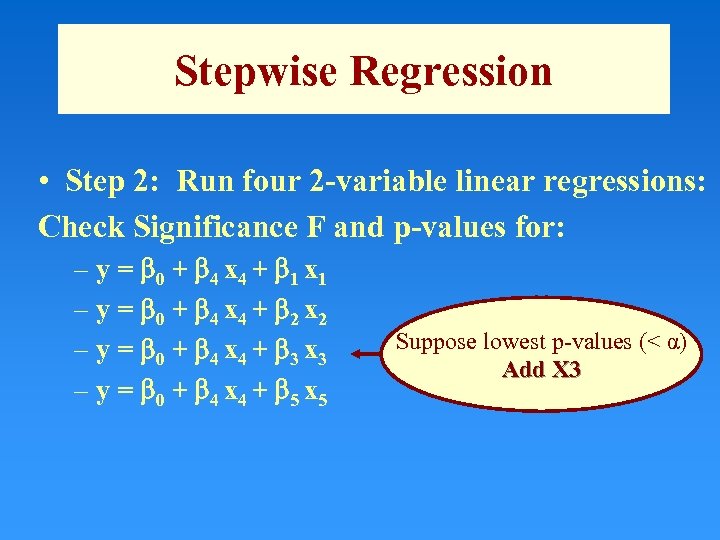 Stepwise Regression

• Step 2: Run four 2-variable linear regressions:
Check Significance F and p-values for:

– $y = \beta_0 + \beta_4 x_4 + \beta_1 x_1$
– $y = \beta_0 + \beta_4 x_4 + \beta_2 x_2$
– $y = \beta_0 + \beta_4 x_4 + \beta_3 x_3$
– $y = \beta_0 + \beta_4 x_4 + \beta_5 x_5$

Suppose lowest p-values ($< \alpha$)
Add X3